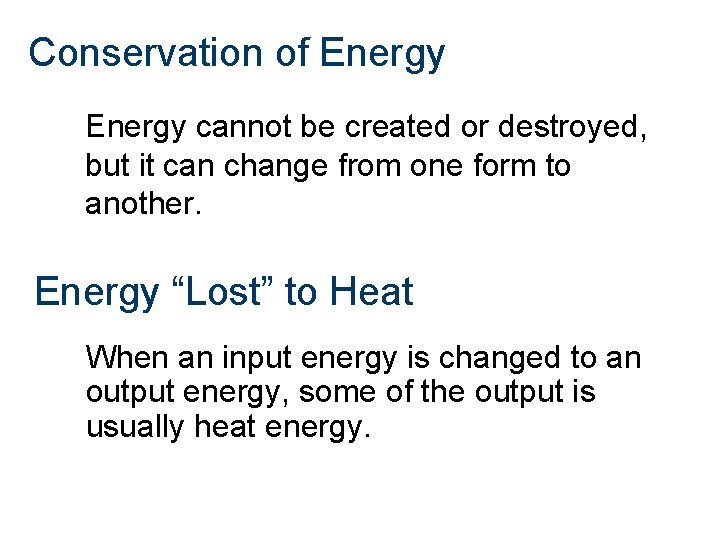 Conservation of Energy

Energy cannot be created or destroyed, but it can change from one form to another.

Energy “Lost” to Heat

When an input energy is changed to an output energy, some of the output is usually heat energy.